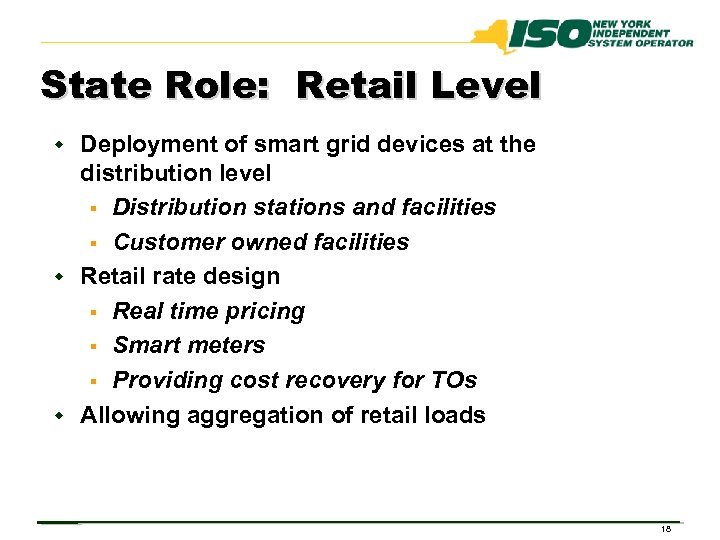 ISO NEW YORK INDEPENDENT SYSTEM OPERATOR

State Role: Retail Level

- Deployment of smart grid devices at the distribution level
  - Distribution stations and facilities
  - Customer owned facilities
- Retail rate design
  - Real time pricing
  - Smart meters
  - Providing cost recovery for TOs
- Allowing aggregation of retail loads

18